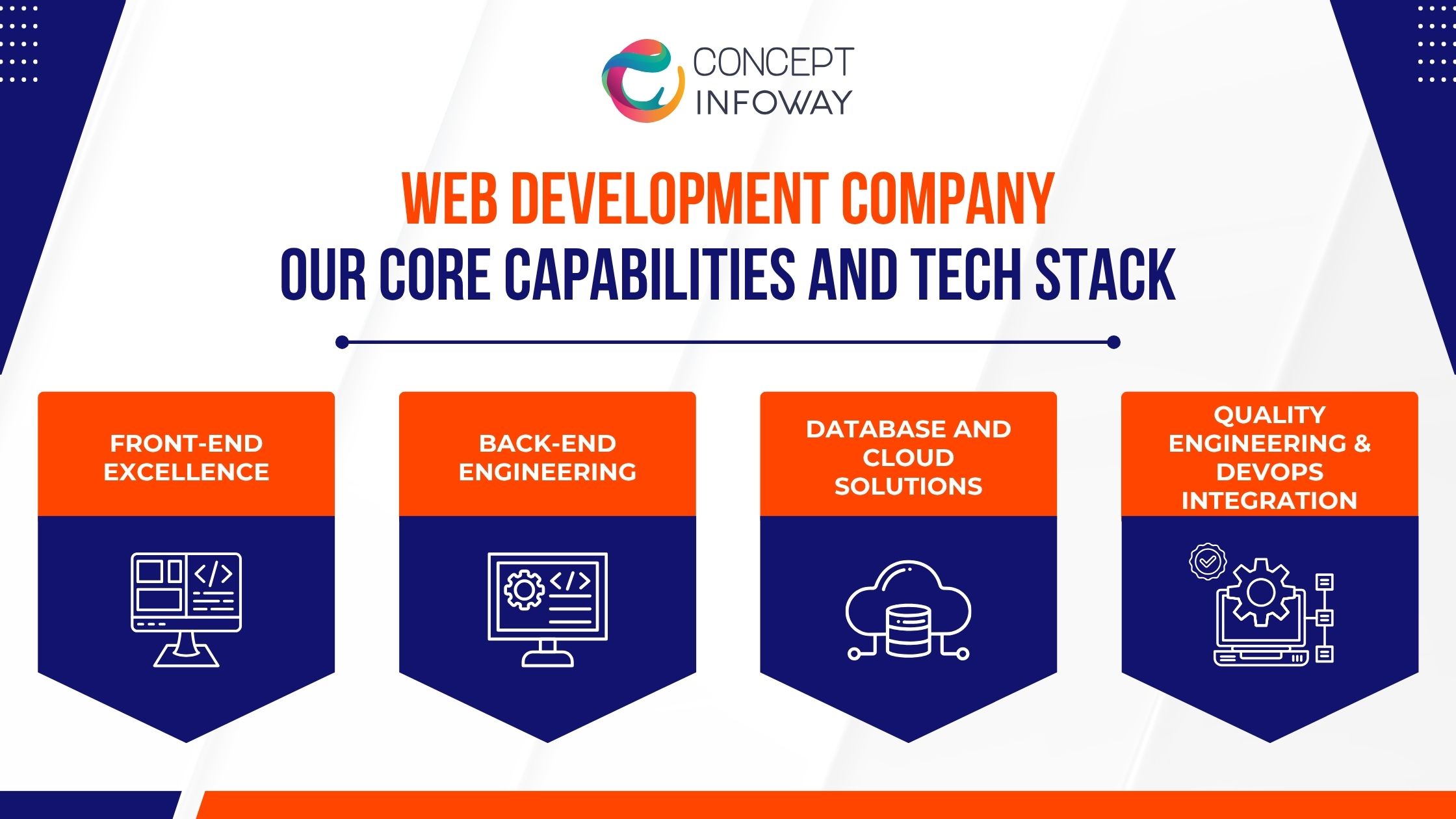 CONCEPT INFOWAY

WEB DEVELOPMENT COMPANY
OUR CORE CAPABILITIES AND TECH STACK

FRONT-END EXCELLENCE

BACK-END ENGINEERING

DATABASE AND CLOUD SOLUTIONS

QUALITY ENGINEERING & DEVOPS INTEGRATION